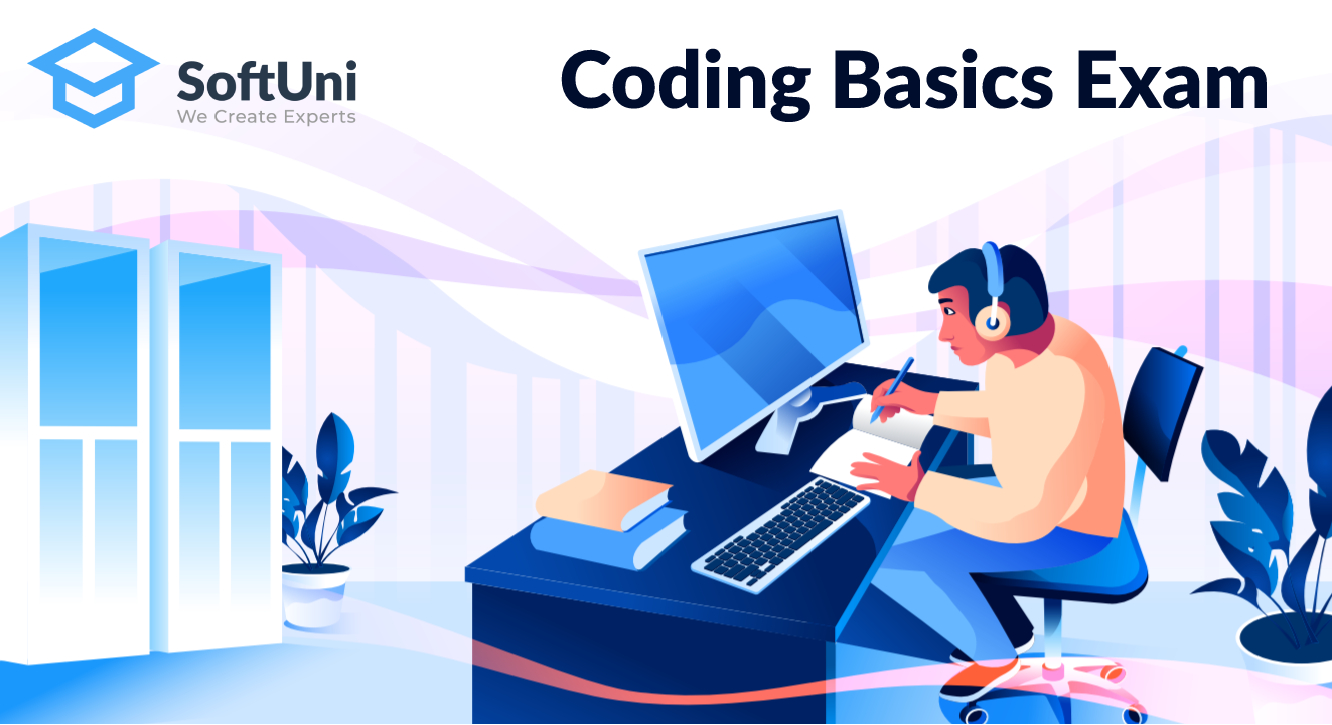 SoftUni
We Create Experts

Coding Basics Exam